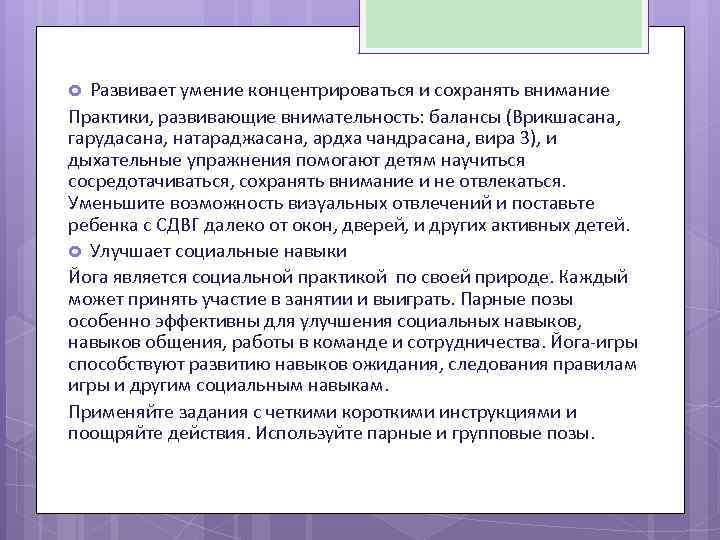 Развивает умение концентрироваться и сохранять внимание

Практики, развивающие внимательность: балансы (Врикшасана, гарудасана, натараджасана, ардха чандрасана, вира 3), и дыхательные упражнения помогают детям научиться сосредотачиваться, сохранять внимание и не отвлекаться. Уменьшите возможность визуальных отвлечений и поставьте ребенка с СДВГ далеко от окон, дверей, и других активных детей.

Улучшает социальные навыки

Йога является социальной практикой по своей природе. Каждый может принять участие в занятии и выиграть. Парные позы особенно эффективны для улучшения социальных навыков, навыков общения, работы в команде и сотрудничества. Йога-игры способствуют развитию навыков ожидания, следования правилам игры и другим социальным навыкам.

Применяйте задания с четкими короткими инструкциями и поощряйте действия. Используйте парные и групповые позы.